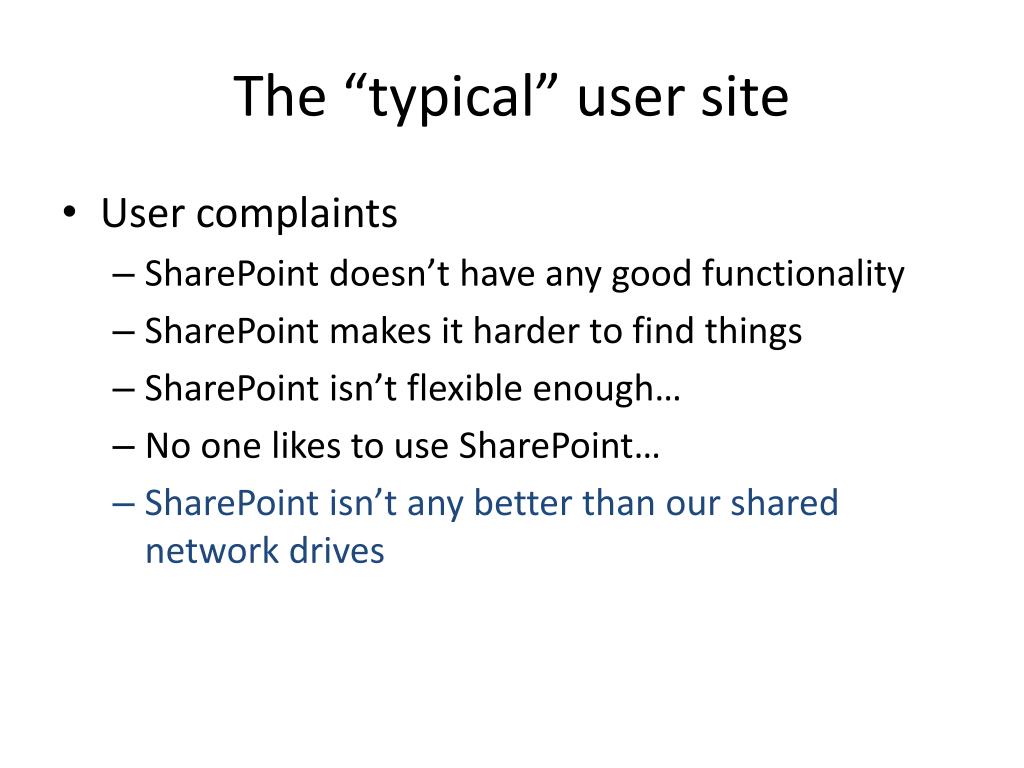 The “typical” user site

• User complaints
– SharePoint doesn’t have any good functionality
– SharePoint makes it harder to find things
– SharePoint isn’t flexible enough…
– No one likes to use SharePoint…
– SharePoint isn’t any better than our shared network drives